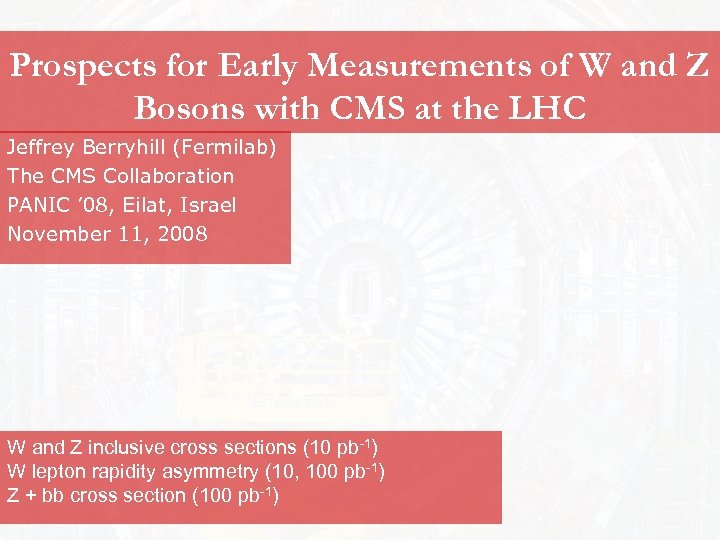 Prospects for Early Measurements of W and Z Bosons with CMS at the LHC

Jeffrey Berryhill (Fermilab)
The CMS Collaboration
PANIC '08, Eilat, Israel
November 11, 2008

W and Z inclusive cross sections (10 $pb^{-1}$)
W lepton rapidity asymmetry (10, 100 $pb^{-1}$)
Z + bb cross section (100 $pb^{-1}$)